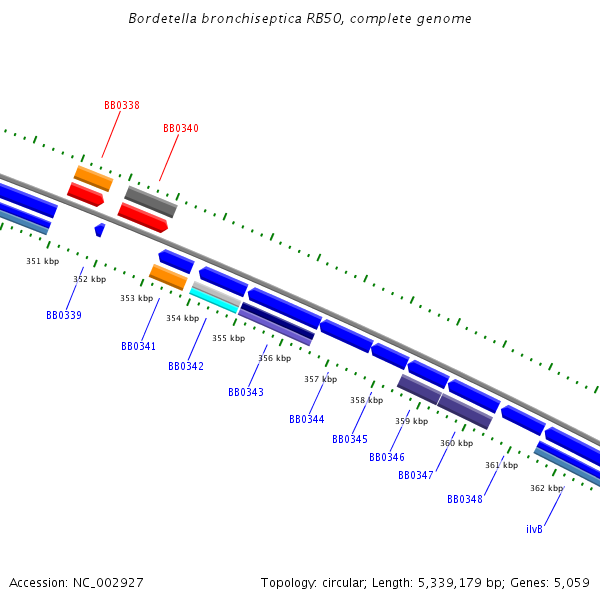 Bordetella bronchiseptica RB50, complete genome

BB0338

BB0340

351 kbp

352 kbp

353 kbp

354 kbp

355 kbp

356 kbp

357 kbp

358 kbp

359 kbp

360 kbp

361 kbp

362 kbp

BB0339

BB0341

BB0342

BB0343

BB0344

BB0345

BB0346

BB0347

BB0348

ilvB

Accession: NC_002927

Topology: circular; Length: 5,339,179 bp; Genes: 5,059